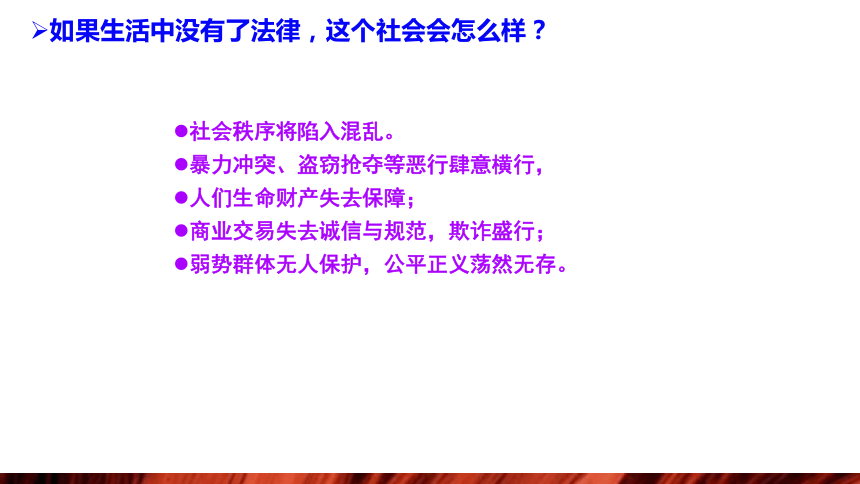 ➢如果生活中没有了法律，这个社会会怎么样？

●社会秩序将陷入混乱。
●暴力冲突、盗窃抢夺等恶行肆意横行，
●人们生命财产失去保障；
●商业交易失去诚信与规范，欺诈盛行；
●弱势群体无人保护，公平正义荡然无存。